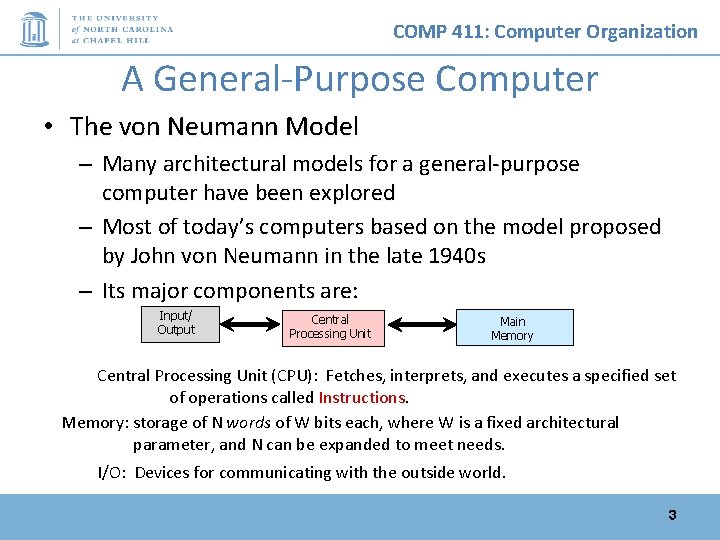 THE UNIVERSITY of NORTH CAROLINA at CHAPEL HILL

COMP 411: Computer Organization

A General-Purpose Computer

• The von Neumann Model
– Many architectural models for a general-purpose computer have been explored
– Most of today's computers based on the model proposed by John von Neumann in the late 1940s
– Its major components are:

Input/ Output

Central Processing Unit

Main Memory

Central Processing Unit (CPU): Fetches, interprets, and executes a specified set of operations called Instructions.

Memory: storage of N words of W bits each, where W is a fixed architectural parameter, and N can be expanded to meet needs.

I/O: Devices for communicating with the outside world.

3